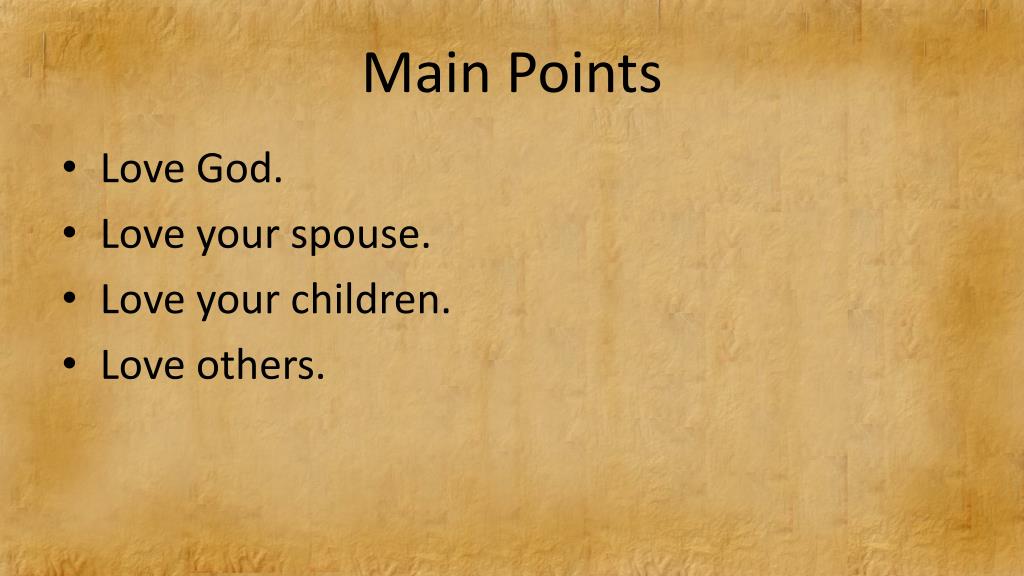 Main Points

• Love God.
• Love your spouse.
• Love your children.
• Love others.